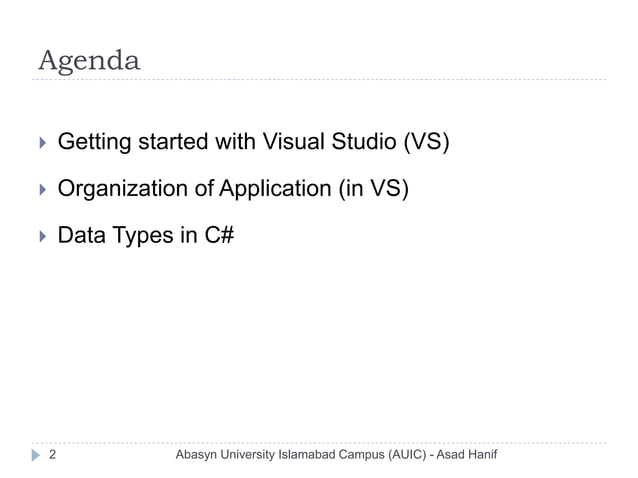 Agenda

Getting started with Visual Studio (VS)

Organization of Application (in VS)

Data Types in C#

2

Abasyn University Islamabad Campus (AUIC) - Asad Hanif